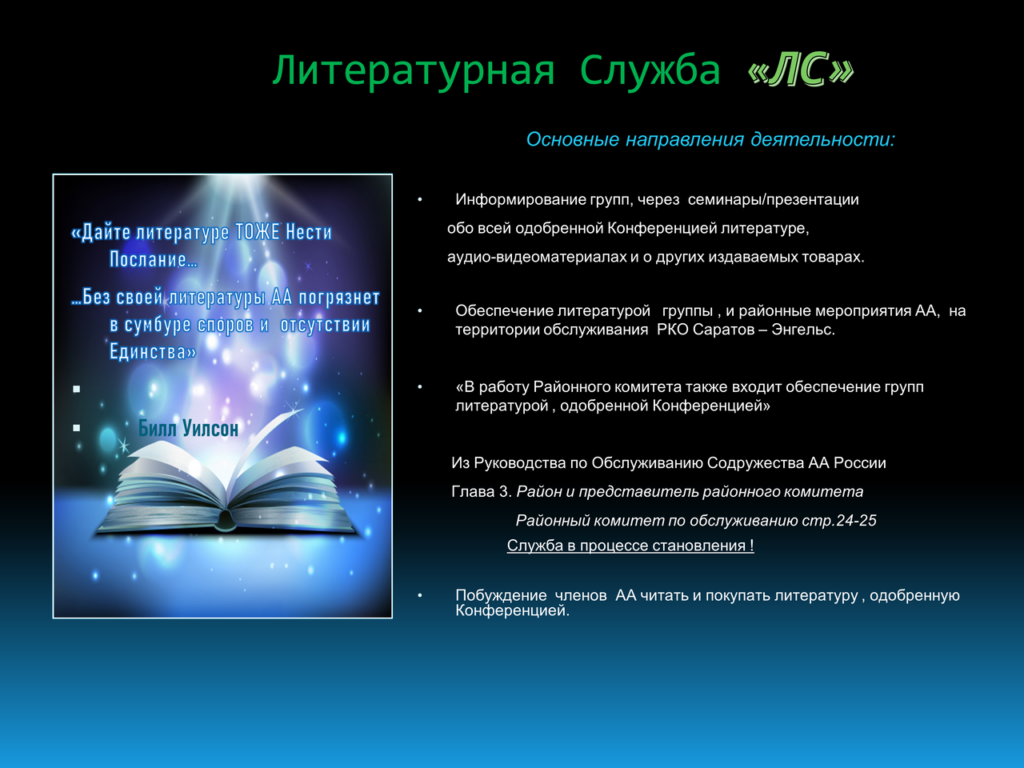 Литературная Служба «ЛС»

Основные направления деятельности:

«Дайте литературе ТОЖЕ Нести Послание…

…Без своей литературы АА погрязнет в сумбуре споров и отсутствии Единства»

▪

▪ Билл Уилсон

• Информирование групп, через семинары/презентации обо всей одобренной Конференцией литературе, аудио-видеоматериалах и о других издаваемых товарах.

• Обеспечение литературой группы , и районные мероприятия АА, на территории обслуживания РКО Саратов – Энгельс.

• «В работу Районного комитета также входит обеспечение групп литературой , одобренной Конференцией»

Из Руководства по Обслуживанию Содружества АА России

Глава 3. Район и представитель районного комитета

Районный комитет по обслуживанию стр.24-25

Служба в процессе становления !

• Побуждение членов АА читать и покупать литературу , одобренную Конференцией.